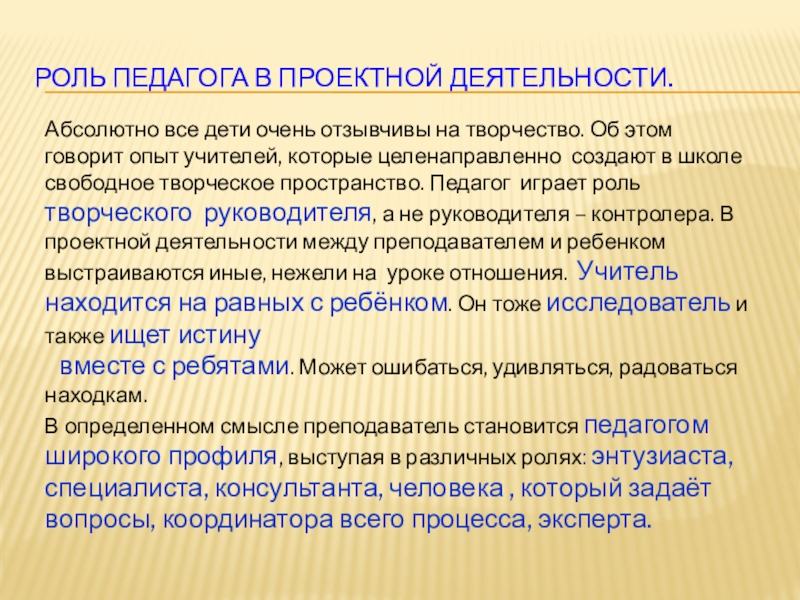 РОЛЬ ПЕДАГОГА В ПРОЕКТНОЙ ДЕЯТЕЛЬНОСТИ.

Абсолютно все дети очень отзывчивы на творчество. Об этом говорит опыт учителей, которые целенаправленно создают в школе свободное творческое пространство. Педагог играет роль творческого руководителя, а не руководителя – контролера. В проектной деятельности между преподавателем и ребенком выстраиваются иные, нежели на уроке отношения. Учитель находится на равных с ребёнком. Он тоже исследователь и также ищет истину вместе с ребятами. Может ошибаться, удивляться, радоваться находкам.

В определенном смысле преподаватель становится педагогом широкого профиля, выступая в различных ролях: энтузиаста, специалиста, консультанта, человека , который задаёт вопросы, координатора всего процесса, эксперта.